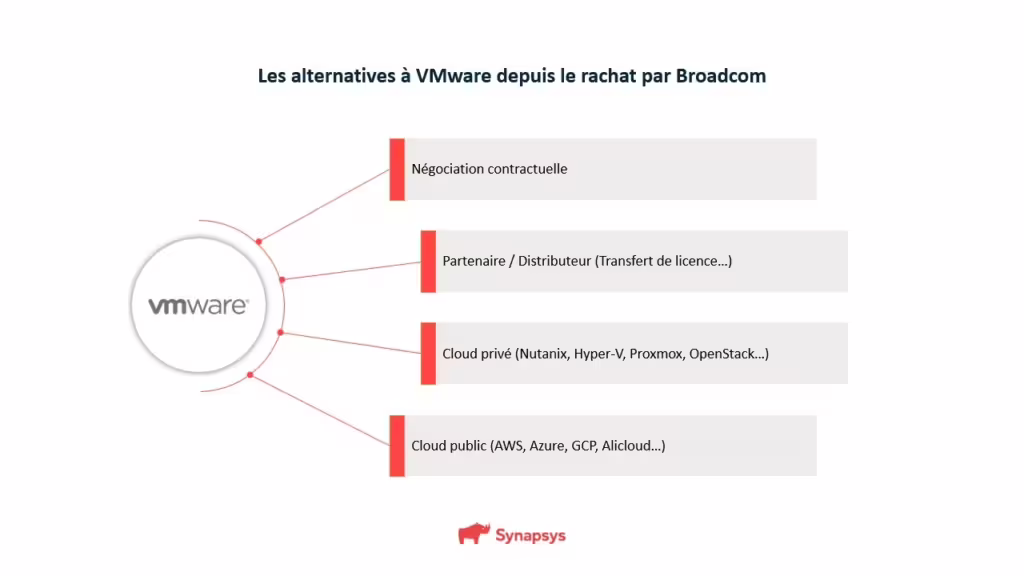 Les alternatives à VMware depuis le rachat par Broadcom

vmware

Négociation contractuelle

Partenaire / Distributeur (Transfert de licence...)

Cloud privé (Nutanix, Hyper-V, Proxmox, OpenStack...)

Cloud public (AWS, Azure, GCP, Alicloud...)

Synapsys